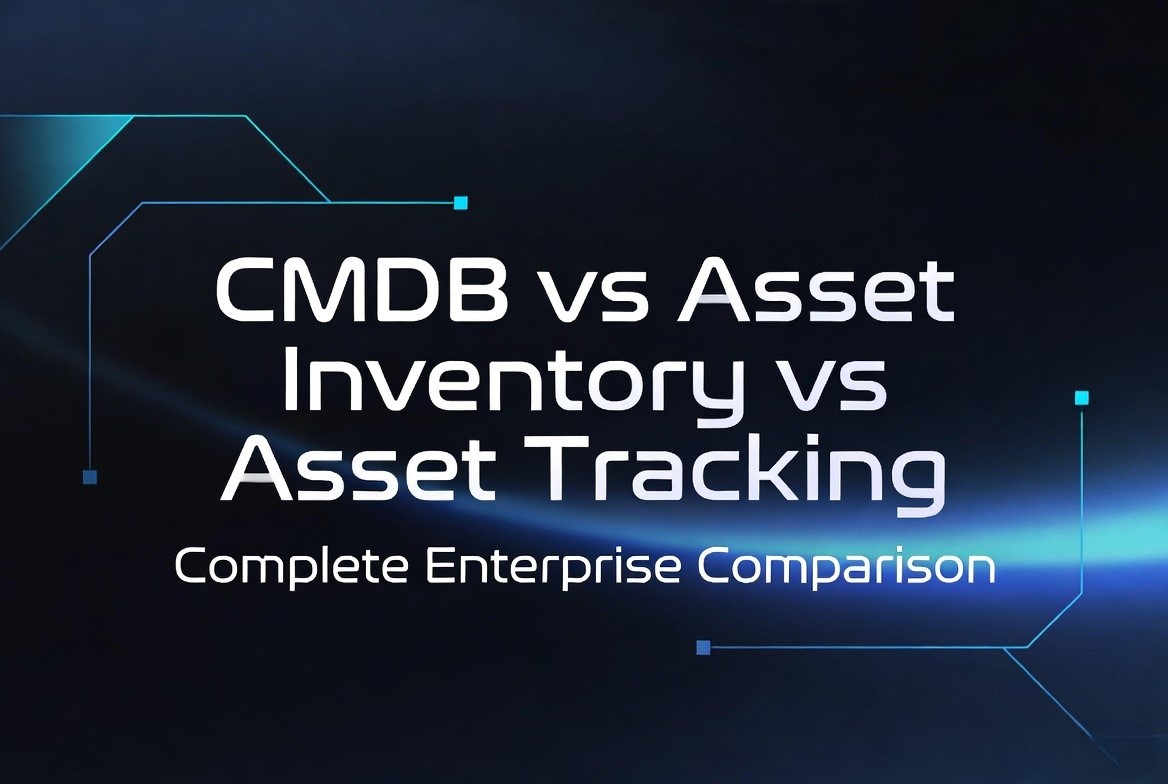 CMDB vs Asset Inventory vs Asset Tracking

Complete Enterprise Comparison